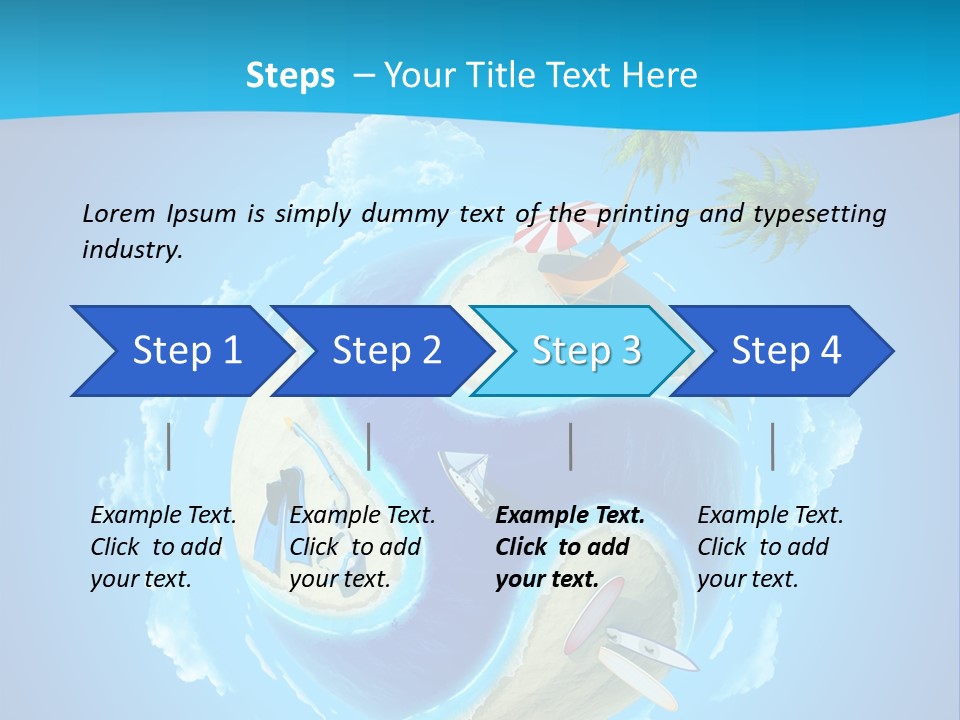 Steps – Your Title Text Here

Lorem Ipsum is simply dummy text of the printing and typesetting industry.

Step 1

Step 2

Step 3

Step 4

Example Text. Click to add your text.

Example Text. Click to add your text.

Example Text. Click to add your text.

Example Text. Click to add your text.